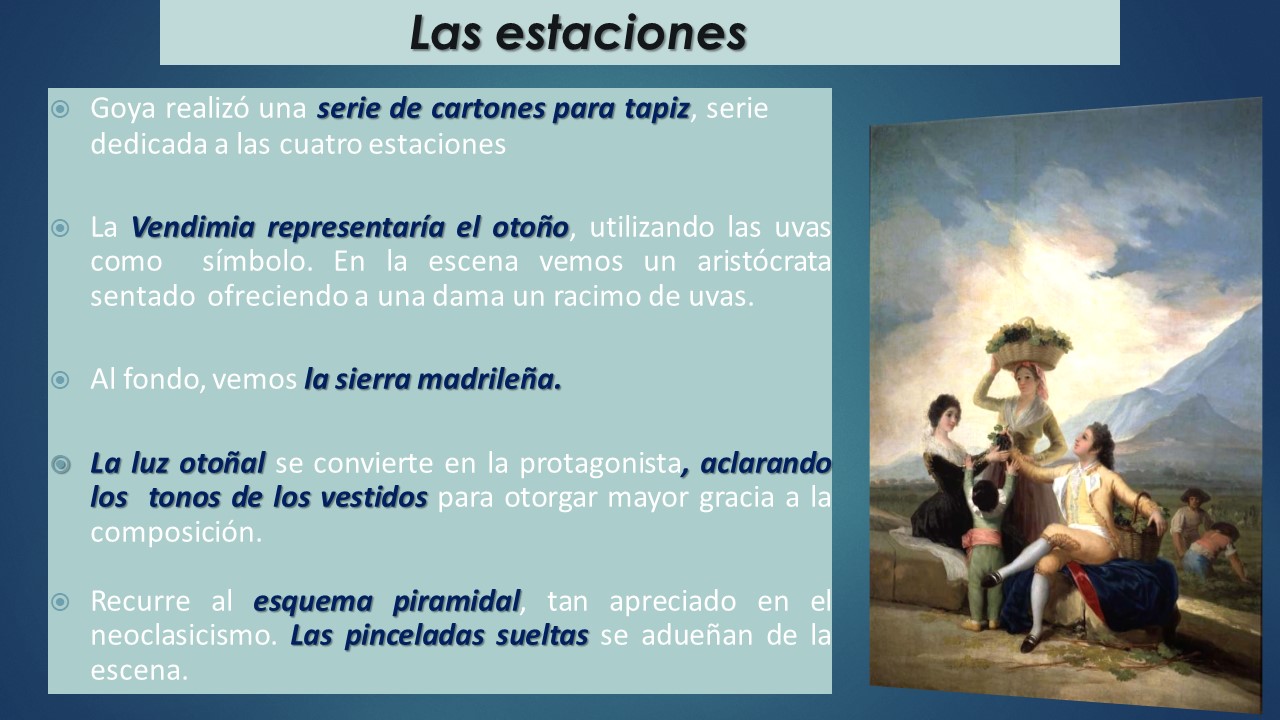 Las estaciones

Goya realizó una serie de cartones para tapiz, serie dedicada a las cuatro estaciones

La Vendimia representaría el otoño, utilizando las uvas como símbolo. En la escena vemos un aristócrata sentado ofreciendo a una dama un racimo de uvas.

Al fondo, vemos la sierra madrileña.

La luz otoñal se convierte en la protagonista, aclarando los tonos de los vestidos para otorgar mayor gracia a la composición.

Recurre al esquema piramidal, tan apreciado en el neoclasicismo. Las pinceladas sueltas se adueñan de la escena.